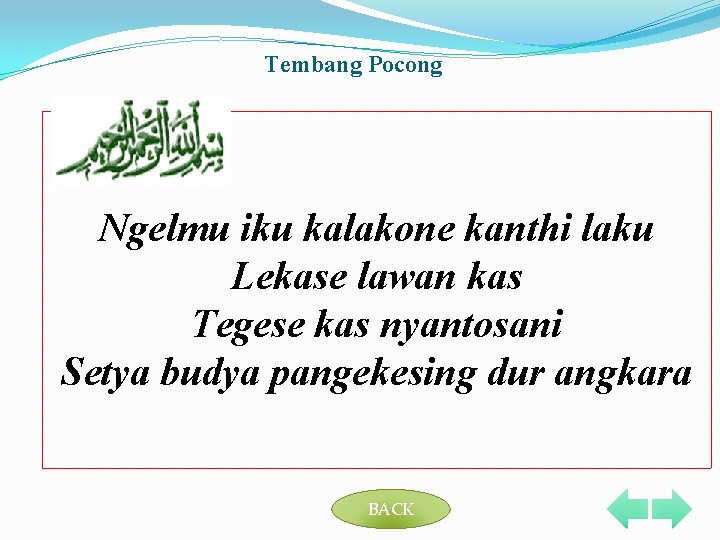 Tembang Pocong

بسم الله الرحمن الرحيم

Ngelmu iku kalakone kanthi laku
Lekase lawan kas
Tegese kas nyantosani
Setya budya pangekesing dur angkara

BACK